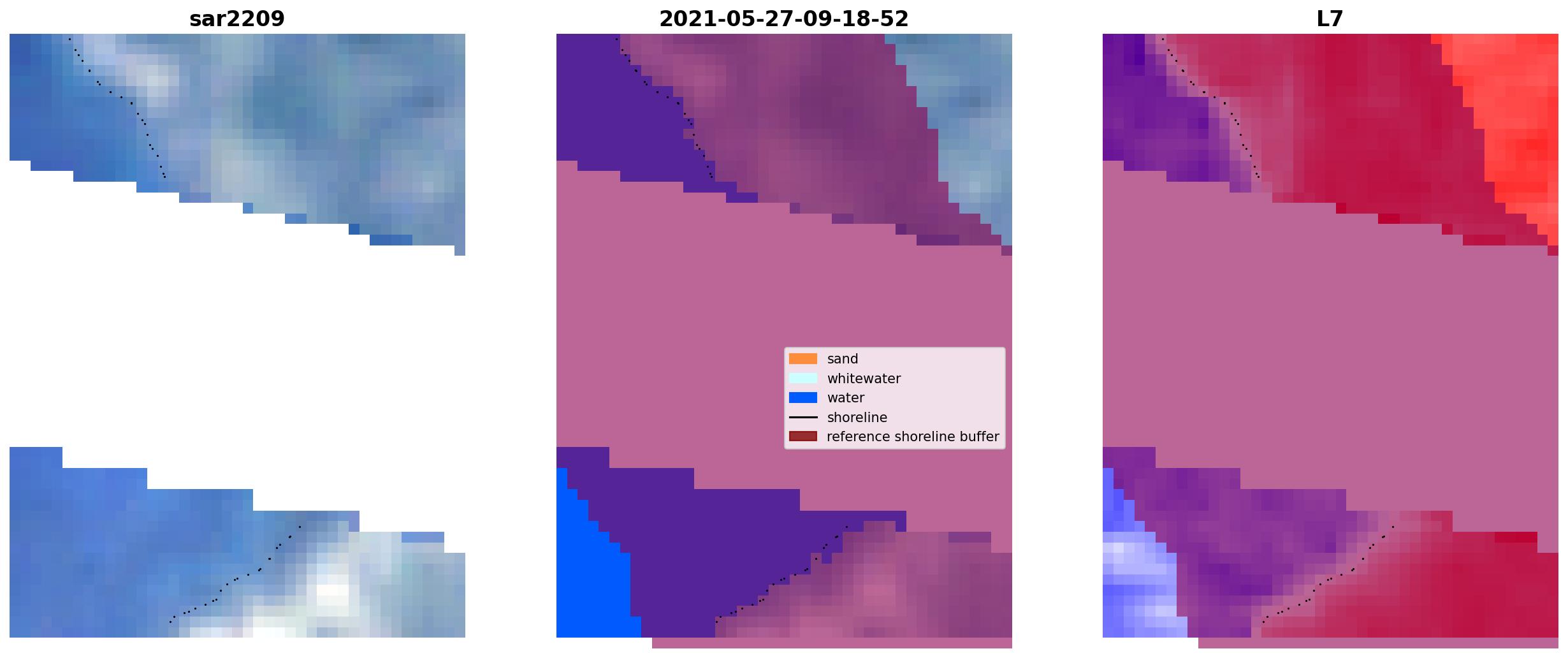 sar2209

2021-05-27-09-18-52

sand
whitewater
water
shoreline
reference shoreline buffer

L7